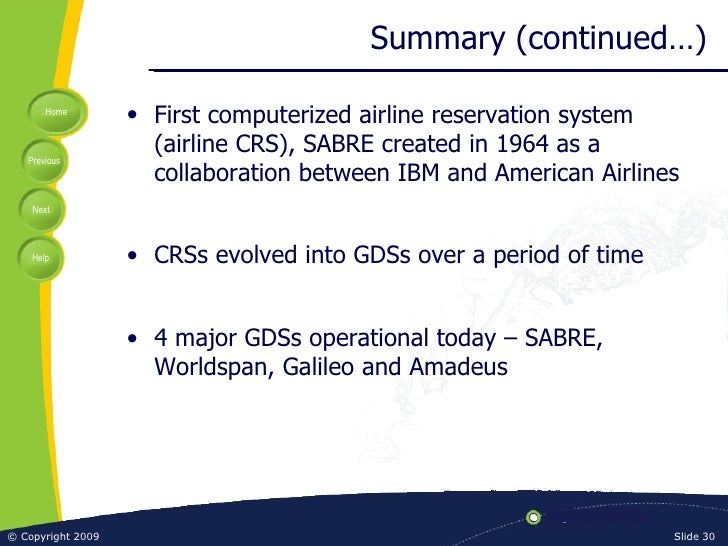 Summary (continued…)

Home

Previous

Next

Help

• First computerized airline reservation system (airline CRS), SABRE created in 1964 as a collaboration between IBM and American Airlines

• CRSs evolved into GDSs over a period of time

• 4 major GDSs operational today – SABRE, Worldspan, Galileo and Amadeus

© Copyright 2009

Slide 30